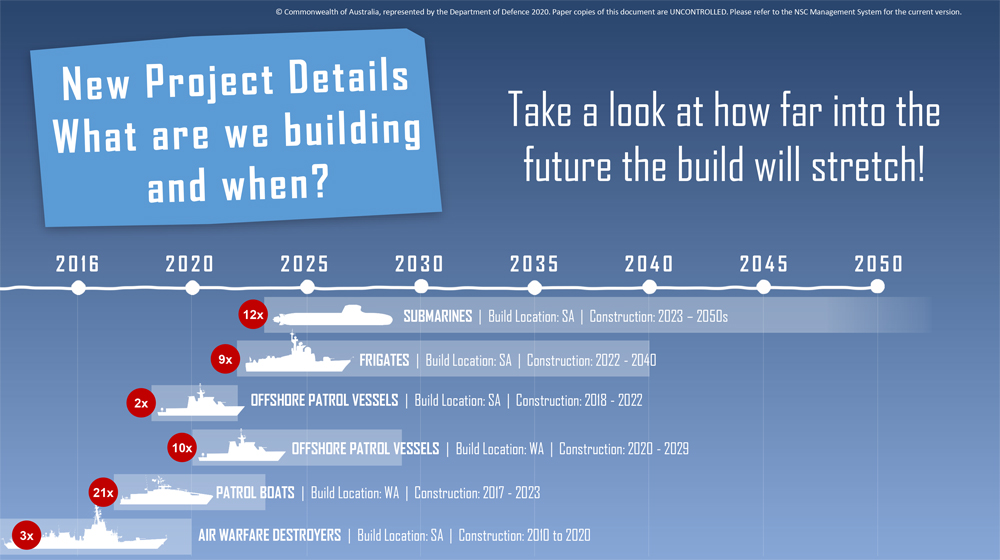 © Commonwealth of Australia, represented by the Department of Defence 2020. Paper copies of this document are UNCONTROLLED. Please refer to the NSC Management System for the current version.

New Project Details What are we building and when?

Take a look at how far into the future the build will stretch!

2016 2020 2025 2030 2035 2040 2045 2050

12x SUBMARINES | Build Location: SA | Construction: 2023 – 2050s

9x FRIGATES | Build Location: SA | Construction: 2022 - 2040

2x OFFSHORE PATROL VESSELS | Build Location: SA | Construction: 2018 - 2022

10x OFFSHORE PATROL VESSELS | Build Location: WA | Construction: 2020 - 2029

21x PATROL BOATS | Build Location: WA | Construction: 2017 - 2023

3x AIR WARFARE DESTROYERS | Build Location: SA | Construction: 2010 to 2020